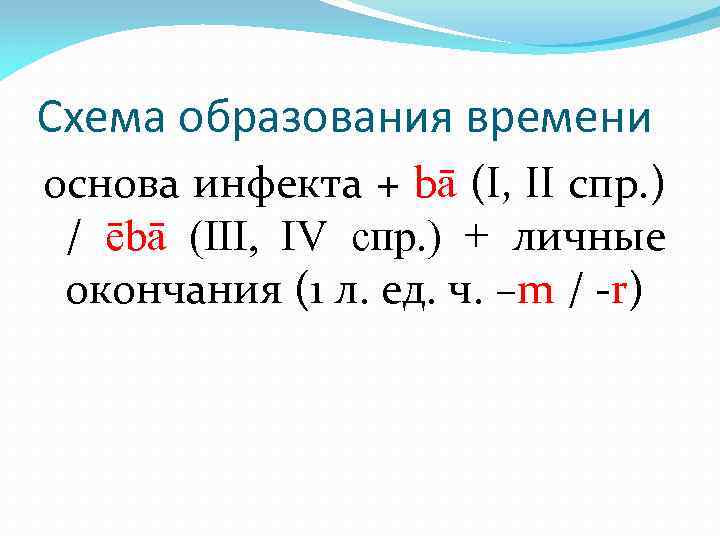 Схема образования времени

основа инфекта + bā (I, II спр.) / ēbā (III, IV спр.) + личные окончания (1 л. ед. ч. –m / -r)